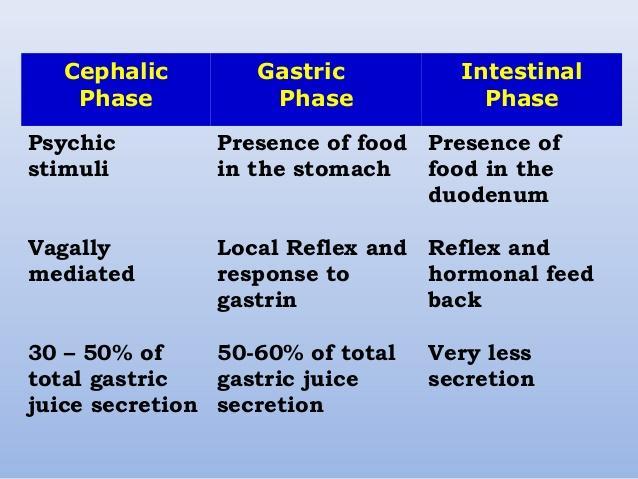 | Cephalic Phase | Gastric Phase | Intestinal Phase |
|---|---|---|
| Psychic stimuli | Presence of food in the stomach | Presence of food in the duodenum |
| Vagally mediated | Local Reflex and response to gastrin | Reflex and hormonal feed back |
| 30 – 50% of total gastric juice secretion | 50-60% of total gastric juice secretion | Very less secretion |